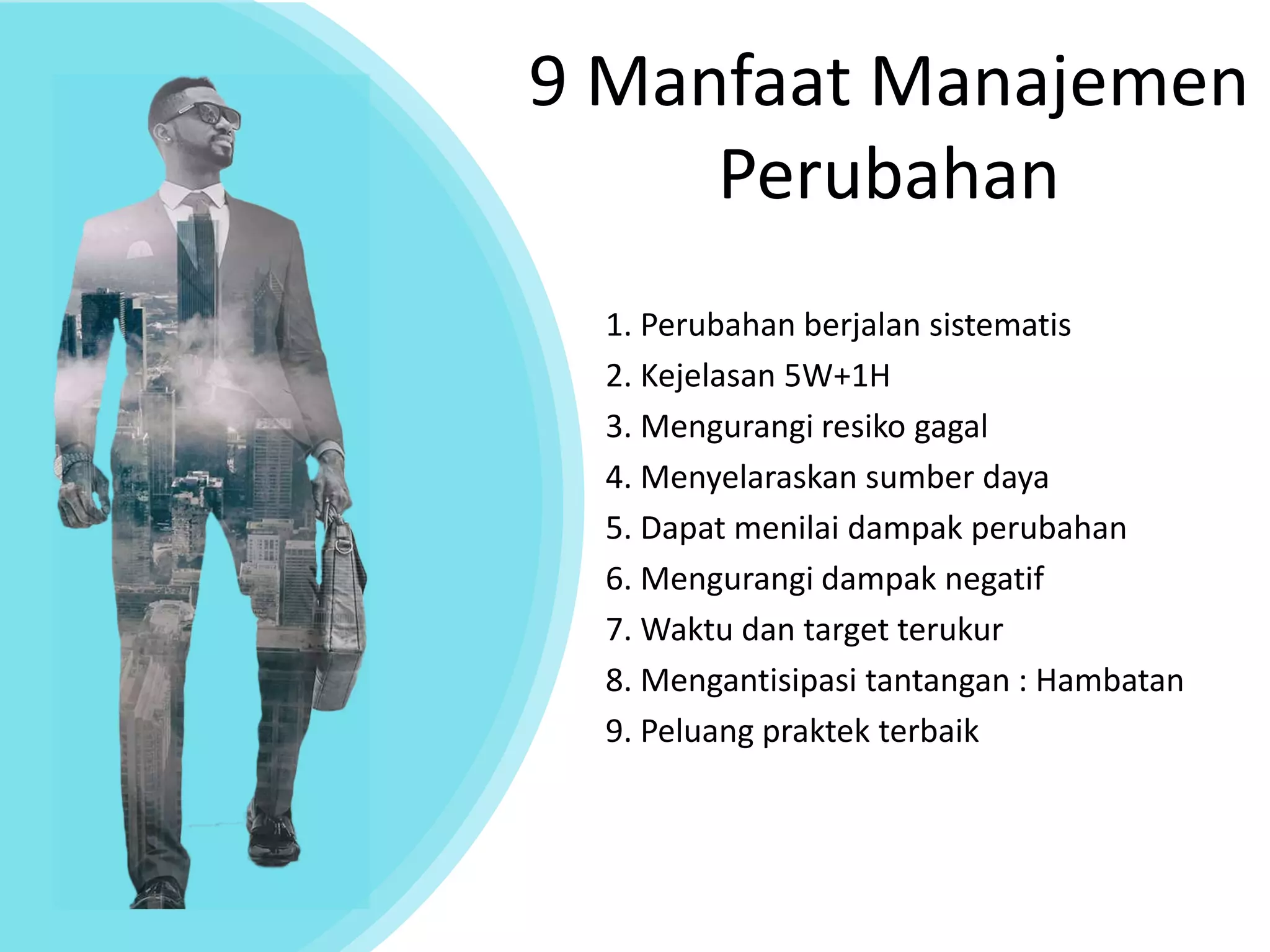 9 Manfaat Manajemen Perubahan

1. Perubahan berjalan sistematis
2. Kejelasan 5W+1H
3. Mengurangi resiko gagal
4. Menyelaraskan sumber daya
5. Dapat menilai dampak perubahan
6. Mengurangi dampak negatif
7. Waktu dan target terukur
8. Mengantisipasi tantangan : Hambatan
9. Peluang praktek terbaik